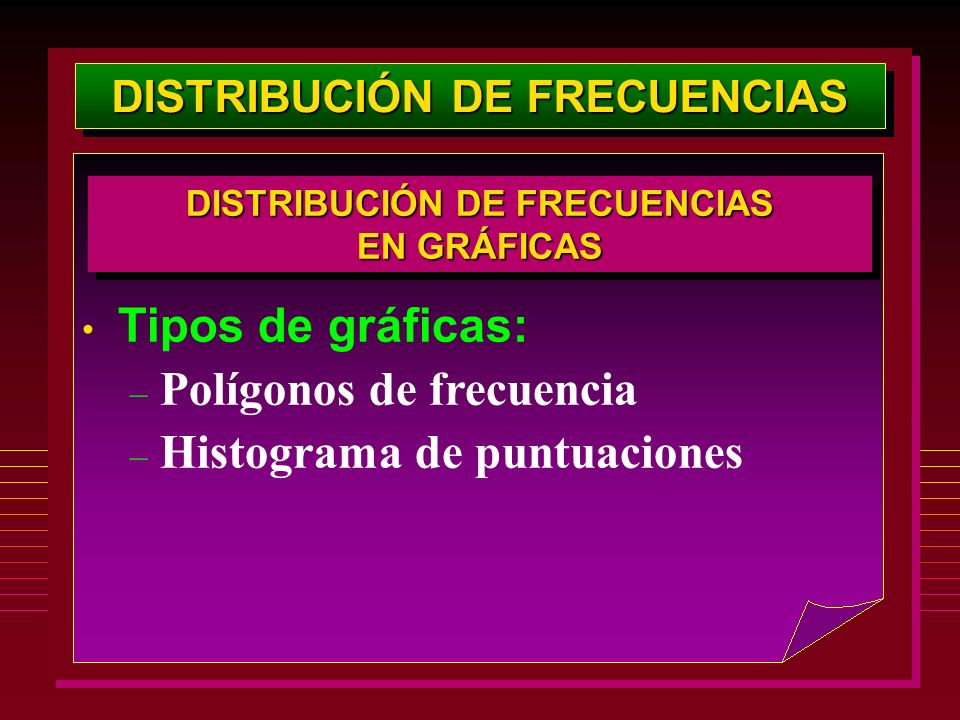 DISTRIBUCIÓN DE FRECUENCIAS

DISTRIBUCIÓN DE FRECUENCIAS
EN GRÁFICAS

• Tipos de gráficas:
– Polígonos de frecuencia
– Histograma de puntuaciones